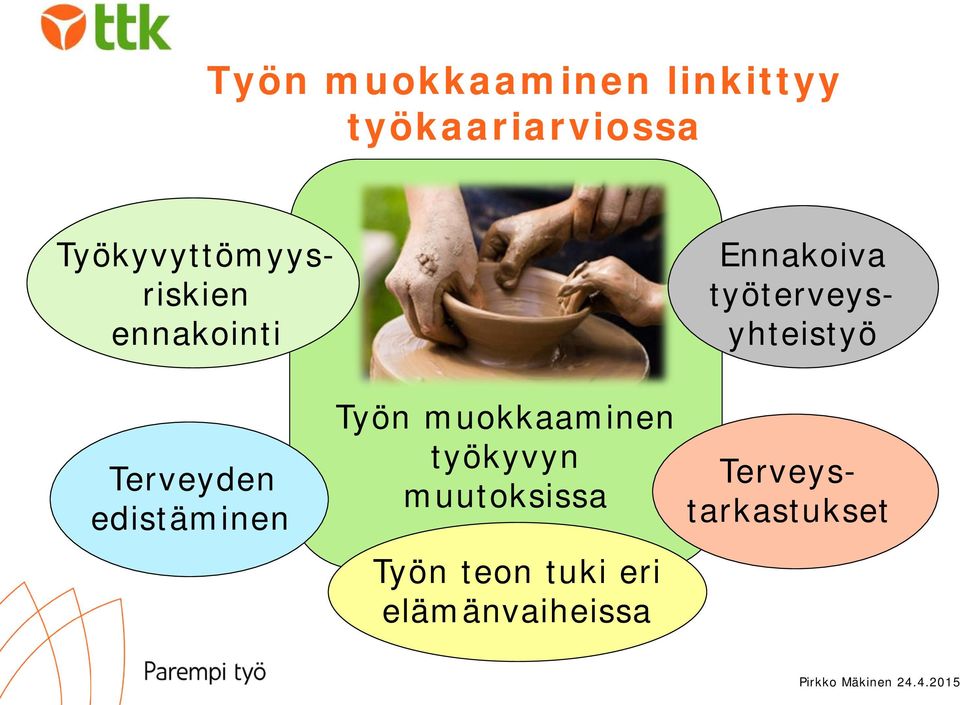 ttk

Työn muokkaaminen linkittyy työkaariarviossa

Työkyvyttömyysriskien ennakointi

Ennakoiva työterveysyhteistyö

Työn muokkaaminen työkyvyn muutoksissa

Terveyden edistäminen

Terveystarkastukset

Työn teon tuki eri elämänvaiheissa

Parempi työ

Pirkko Mäkinen 24.4.2015